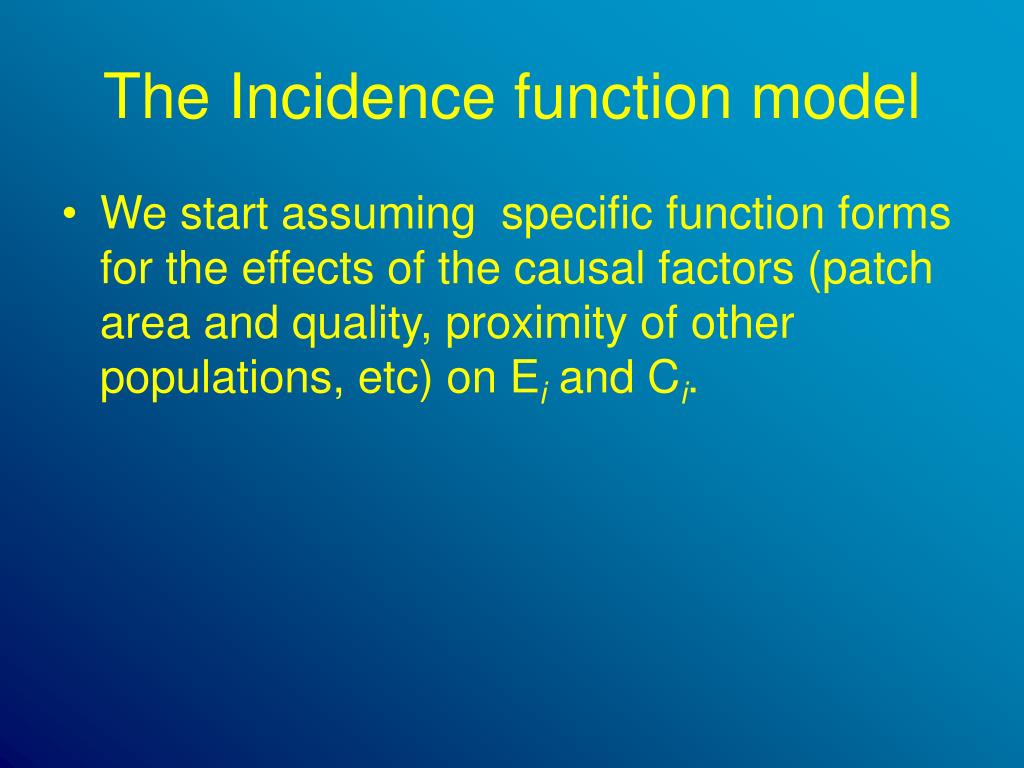 The Incidence function model

• We start assuming specific function forms for the effects of the causal factors (patch area and quality, proximity of other populations, etc) on $E_i$ and $C_i$.